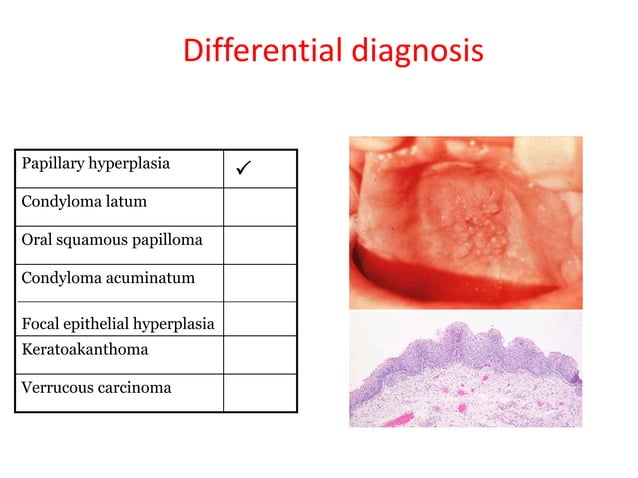 Differential diagnosis

| Papillary hyperplasia | ✓ |
|---|---|
| Condyloma latum | |
| Oral squamous papilloma | |
| Condyloma acuminatum | |
| Focal epithelial hyperplasia | |
| Keratoakanthoma | |
| Verrucous carcinoma | |